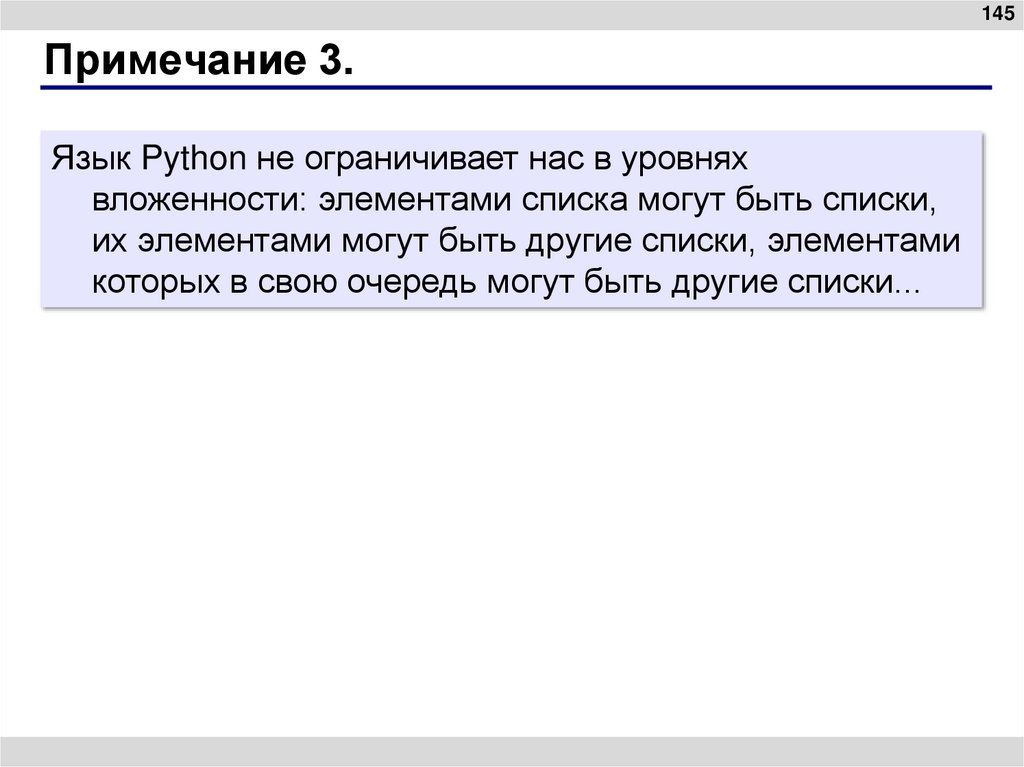 145

Примечание 3.

Язык Python не ограничивает нас в уровнях вложенности: элементами списка могут быть списки, их элементами могут быть другие списки, элементами которых в свою очередь могут быть другие списки...